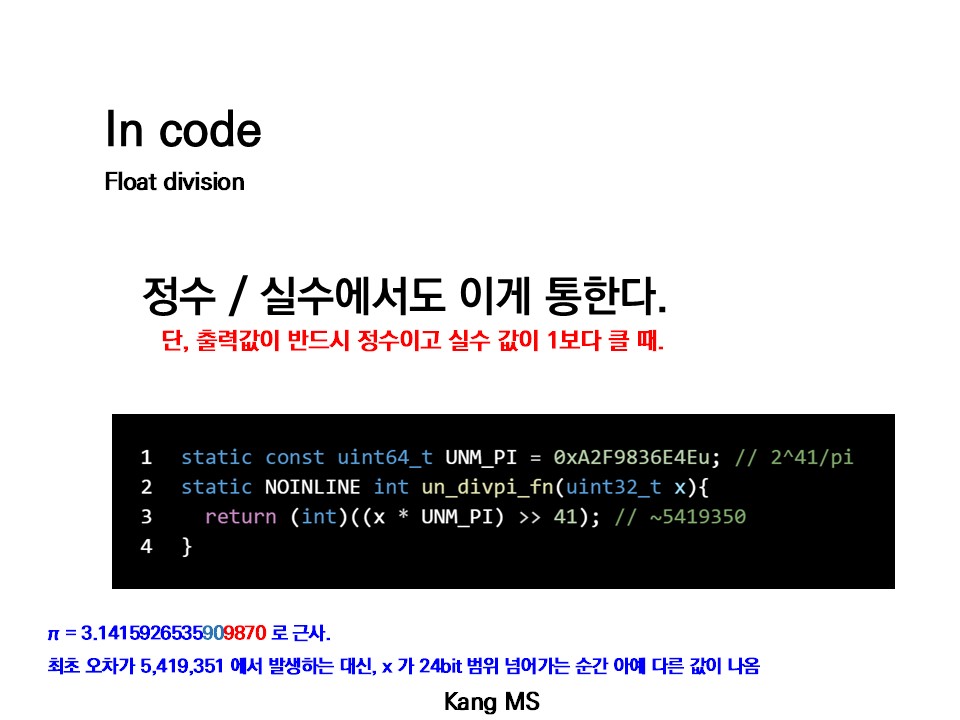 In code
Float division

정수 / 실수에서도 이게 통한다.
단, 출력값이 반드시 정수이고 실수 값이 1보다 클 때.

1 static const uint64_t UNM_PI = 0xA2F9836E4Eu; // 2^41/pi
2 static NOINLINE int un_divpi_fn(uint32_t x){
3 return (int)((x * UNM_PI) >> 41); // ~5419350
4 }

$\pi$ = 3.1415926535909870 로 근사.
최초 오차가 5,419,351 에서 발생하는 대신, x 가 24bit 범위 넘어가는 순간 아예 다른 값이 나옴

Kang MS